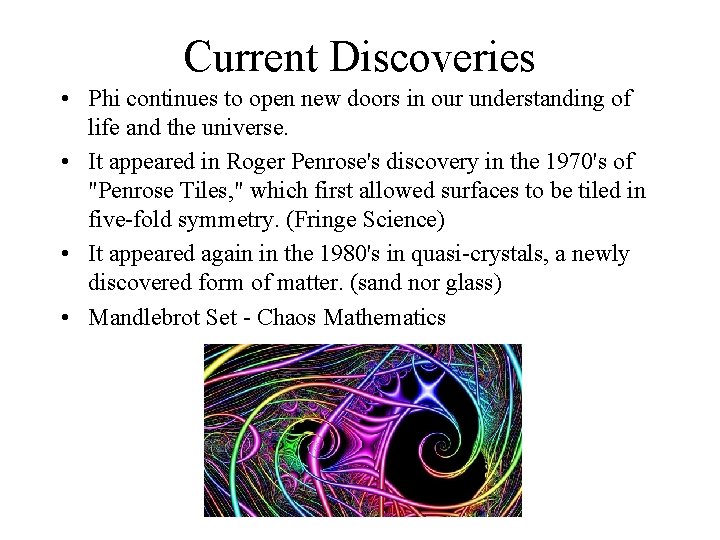 Current Discoveries

• Phi continues to open new doors in our understanding of life and the universe.
• It appeared in Roger Penrose's discovery in the 1970's of "Penrose Tiles," which first allowed surfaces to be tiled in five-fold symmetry. (Fringe Science)
• It appeared again in the 1980's in quasi-crystals, a newly discovered form of matter. (sand nor glass)
• Mandlebrot Set - Chaos Mathematics